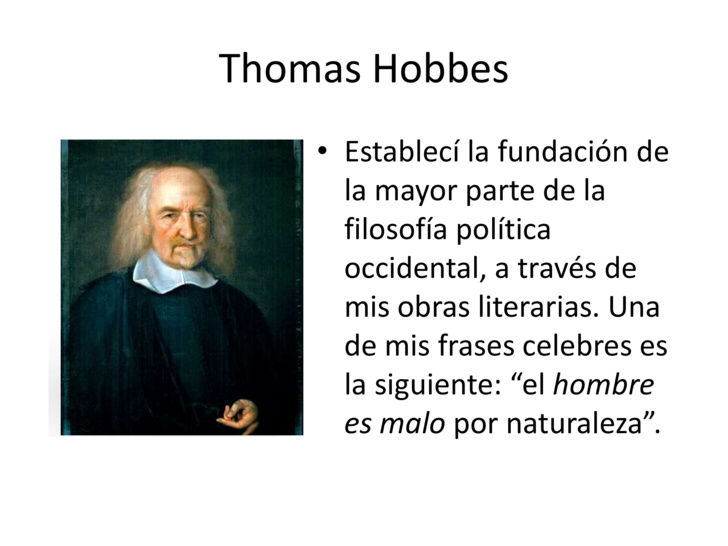 Thomas Hobbes

• Establecí la fundación de la mayor parte de la filosofía política occidental, a través de mis obras literarias. Una de mis frases celebres es la siguiente: “el hombre es malo por naturaleza”.